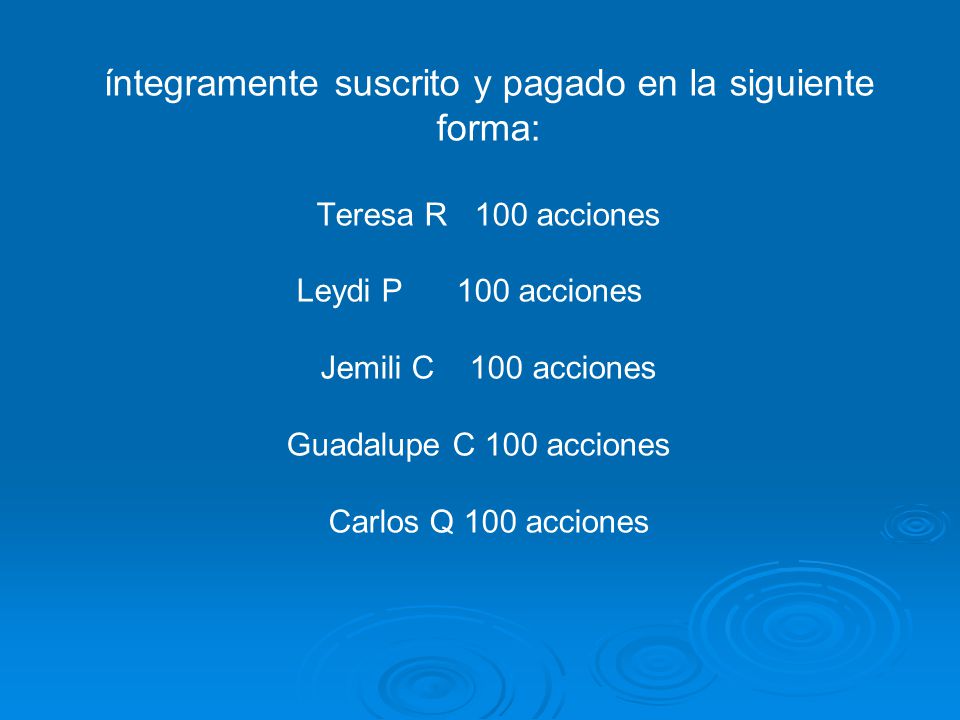 íntegramente suscrito y pagado en la siguiente forma:

Teresa R 100 acciones

Leydi P 100 acciones

Jemili C 100 acciones

Guadalupe C 100 acciones

Carlos Q 100 acciones